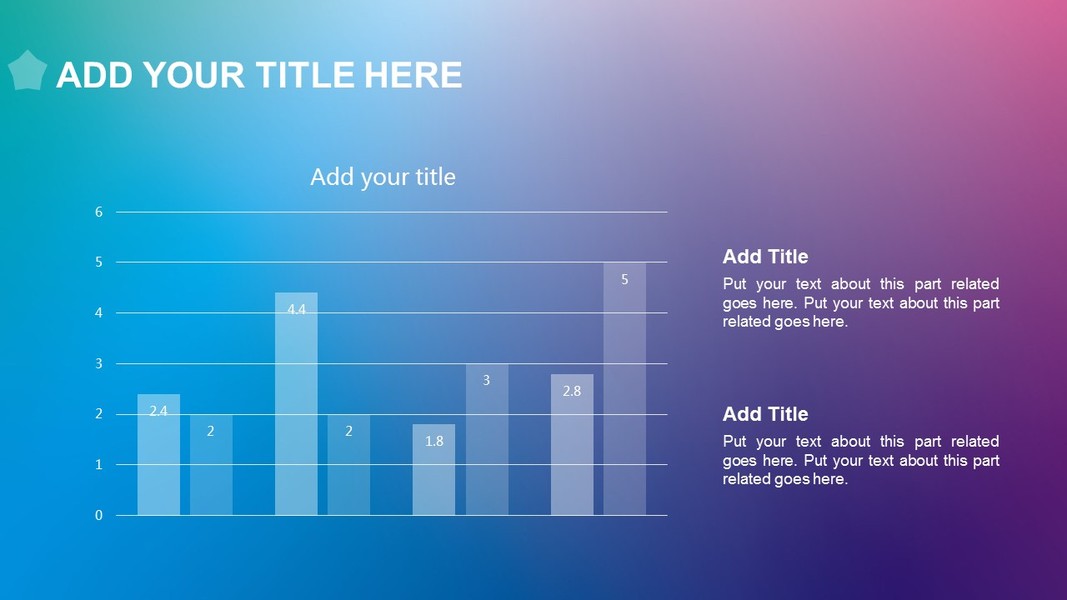 ADD YOUR TITLE HERE

Add your title

6
5
4
3
2
1
0

2.4
2
4.4
2
1.8
3
2.8
5

Add Title

Put your text about this part related goes here. Put your text about this part related goes here.

Add Title

Put your text about this part related goes here. Put your text about this part related goes here.